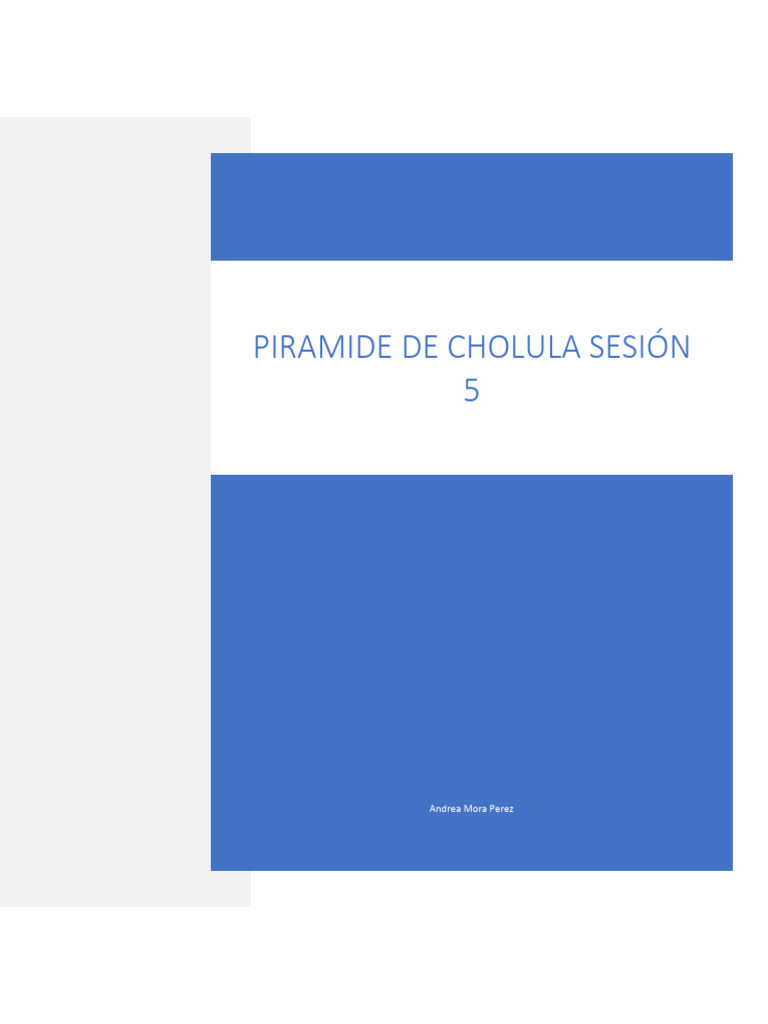 PIRAMIDE DE CHOLULA SESIÓN 5

Andrea Mora Perez